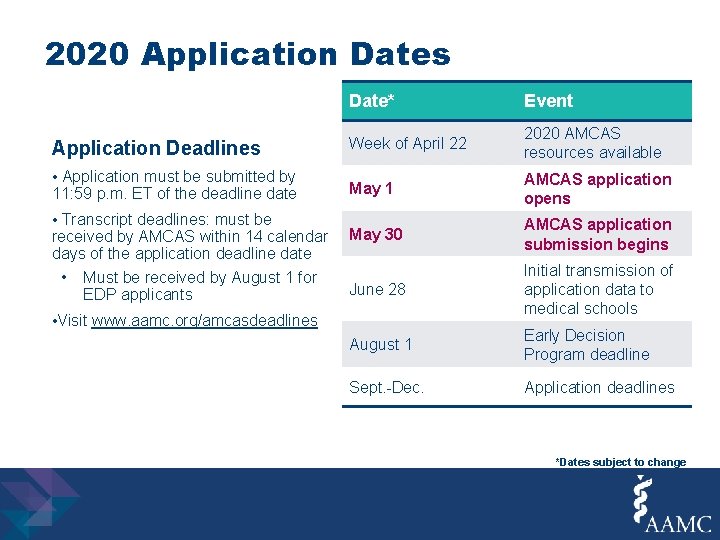 2020 Application Dates

Application Deadlines

• Application must be submitted by 11:59 p.m. ET of the deadline date

• Transcript deadlines: must be received by AMCAS within 14 calendar days of the application deadline date

• Must be received by August 1 for EDP applicants

•Visit www.aamc.org/amcasdeadlines

| Date* | Event |
|---|---|
| Week of April 22 | 2020 AMCAS resources available |
| May 1 | AMCAS application opens |
| May 30 | AMCAS application submission begins |
| June 28 | Initial transmission of application data to medical schools |
| August 1 | Early Decision Program deadline |
| Sept.-Dec. | Application deadlines |

*Dates subject to change

AAMC